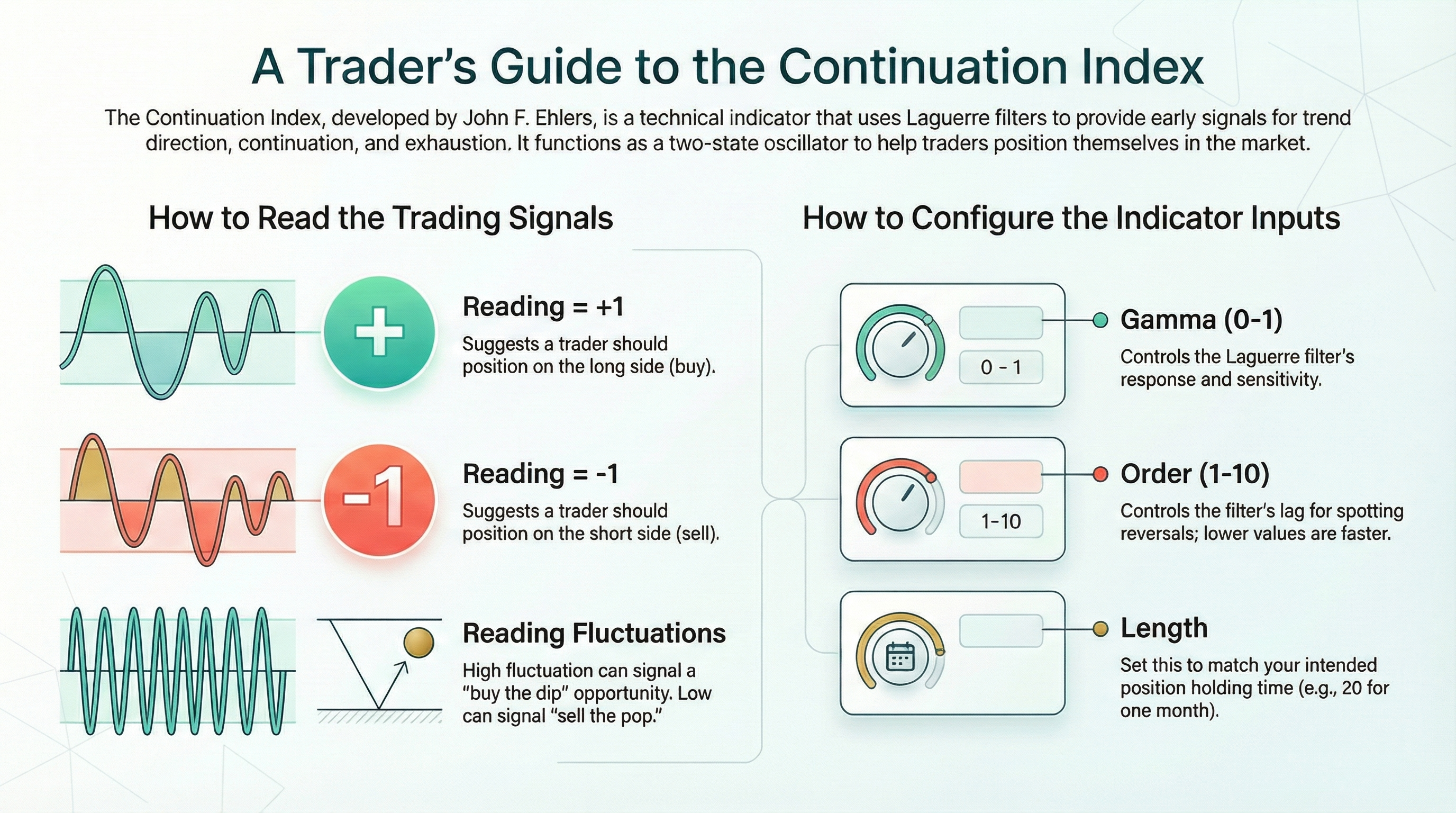 A Trader's Guide to the Continuation Index

The Continuation Index, developed by John F. Ehlers, is a technical indicator that uses Laguerre filters to provide early signals for trend direction, continuation, and exhaustion. It functions as a two-state oscillator to help traders position themselves in the market.

How to Read the Trading Signals

+

Reading = +1

Suggests a trader should position on the long side (buy).

-1

Reading = -1

Suggests a trader should position on the short side (sell).

Reading Fluctuations

High fluctuation can signal a "buy the dip" opportunity. Low can signal "sell the pop."

How to Configure the Indicator Inputs

0 - 1

Gamma (0-1)

Controls the Laguerre filter's response and sensitivity.

1-10

Order (1-10)

Controls the filter's lag for spotting reversals; lower values are faster.

Length

Set this to match your intended position holding time (e.g., 20 for one month).